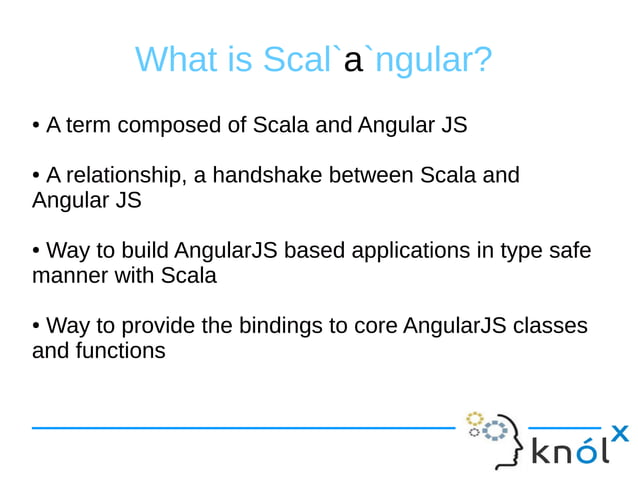 What is Scal`a`ngular?

• A term composed of Scala and Angular JS

• A relationship, a handshake between Scala and Angular JS

• Way to build AngularJS based applications in type safe manner with Scala

• Way to provide the bindings to core AngularJS classes and functions

knólx